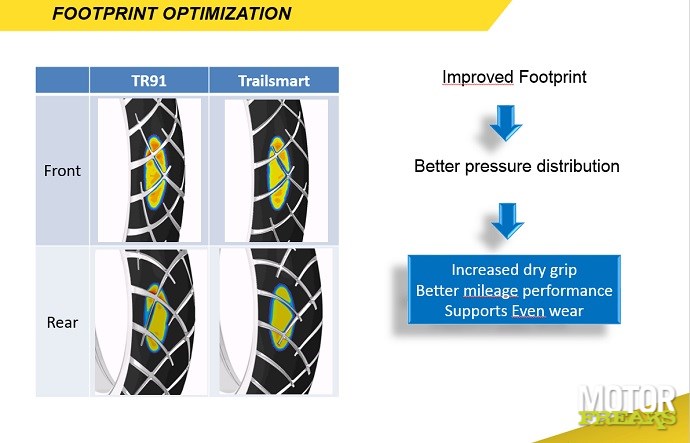 FOOTPRINT OPTIMIZATION

|  | TR91 | Trailsmart |
|---|---|---|
| Front |  |  |
| Rear |  |  |

Improved Footprint

Better pressure distribution

Increased dry grip
Better mileage performance
Supports Even wear

MOTOR FREAKS